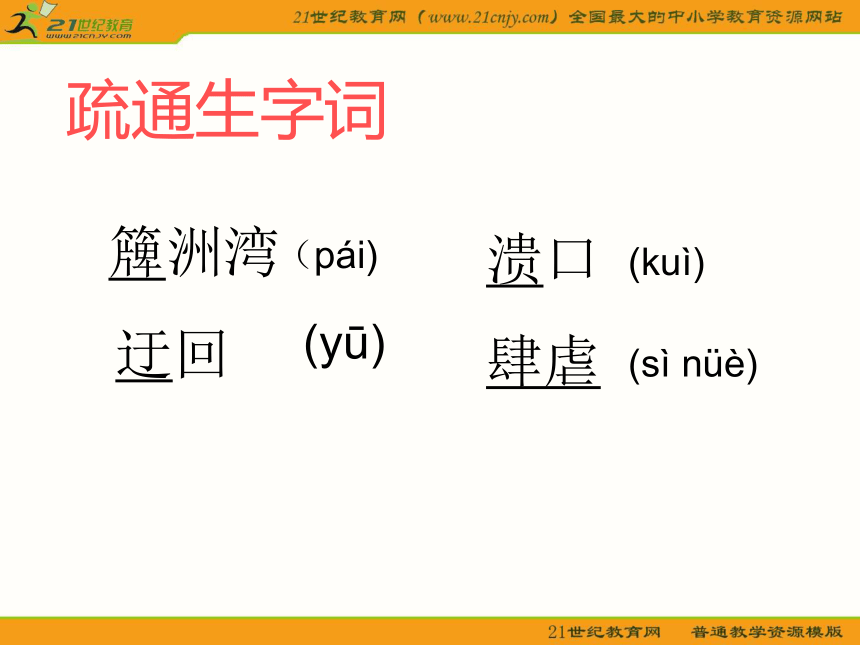 21世纪教育
www.21cnjy.com

21世纪教育网（www.21cnjy.com）全国最大的中小学教育资源网站

疏通生字词

簰洲湾（pái)

溃口 (kuì)

迂回 (yū)

肆虐 (sì nüè)

21世纪教育网 普通教学资源模版